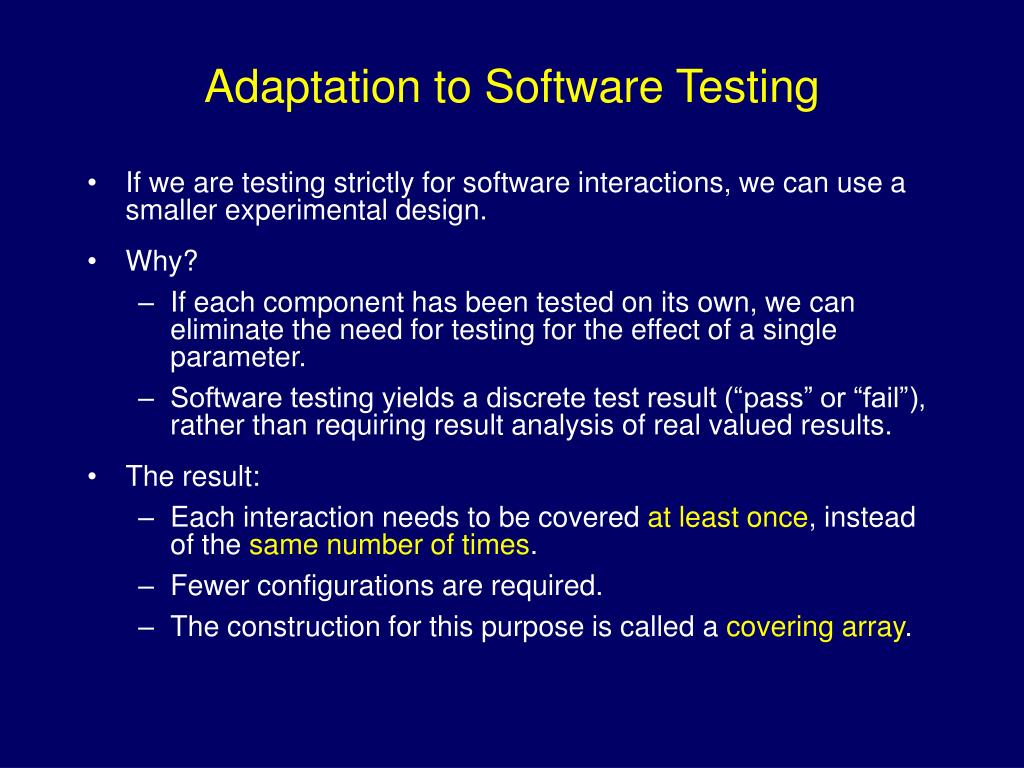 Adaptation to Software Testing

• If we are testing strictly for software interactions, we can use a smaller experimental design.

• Why?
  – If each component has been tested on its own, we can eliminate the need for testing for the effect of a single parameter.
  – Software testing yields a discrete test result (“pass” or “fail”), rather than requiring result analysis of real valued results.

• The result:
  – Each interaction needs to be covered at least once, instead of the same number of times.
  – Fewer configurations are required.
  – The construction for this purpose is called a covering array.